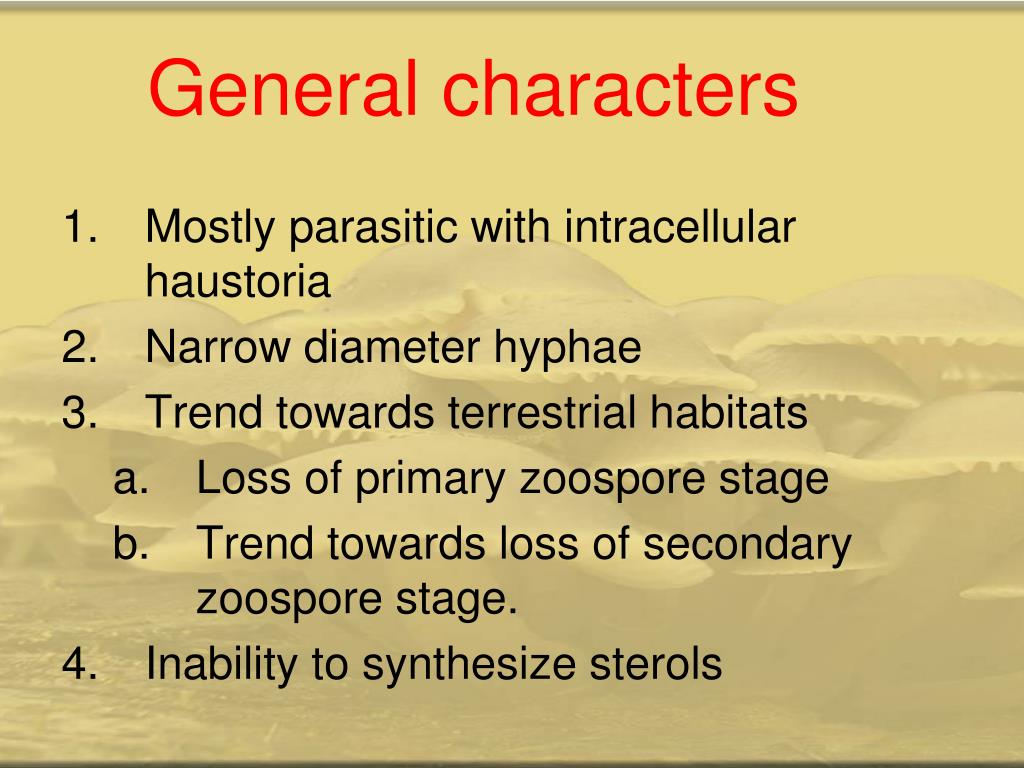 General characters

1. Mostly parasitic with intracellular haustoria
2. Narrow diameter hyphae
3. Trend towards terrestrial habitats
 a. Loss of primary zoospore stage
 b. Trend towards loss of secondary zoospore stage.
4. Inability to synthesize sterols